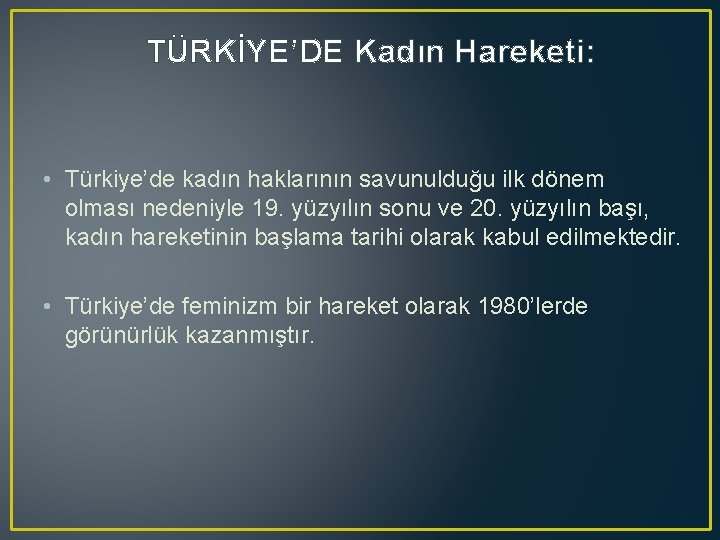 TÜRKİYE'DE Kadın Hareketi:

• Türkiye'de kadın haklarının savunulduğu ilk dönem olması nedeniyle 19. yüzyılın sonu ve 20. yüzyılın başı, kadın hareketinin başlama tarihi olarak kabul edilmektedir.

• Türkiye'de feminizm bir hareket olarak 1980'lerde görünürlük kazanmıştır.